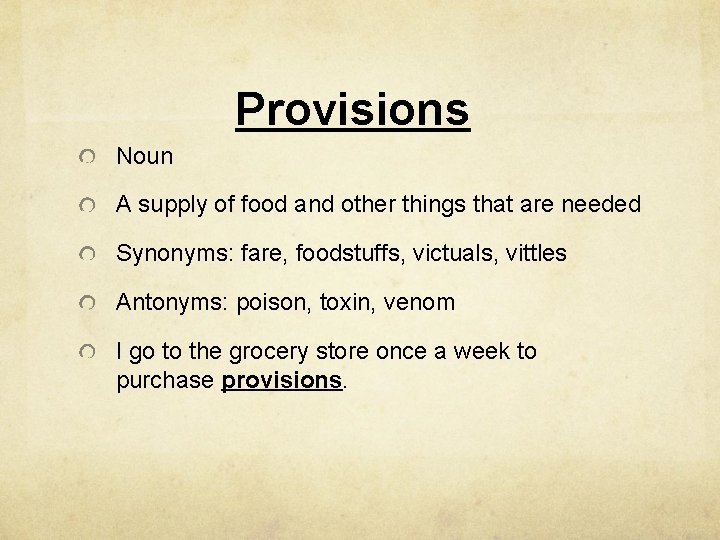 Provisions

Noun

A supply of food and other things that are needed

Synonyms: fare, foodstuffs, victuals, vittles

Antonyms: poison, toxin, venom

I go to the grocery store once a week to purchase provisions.